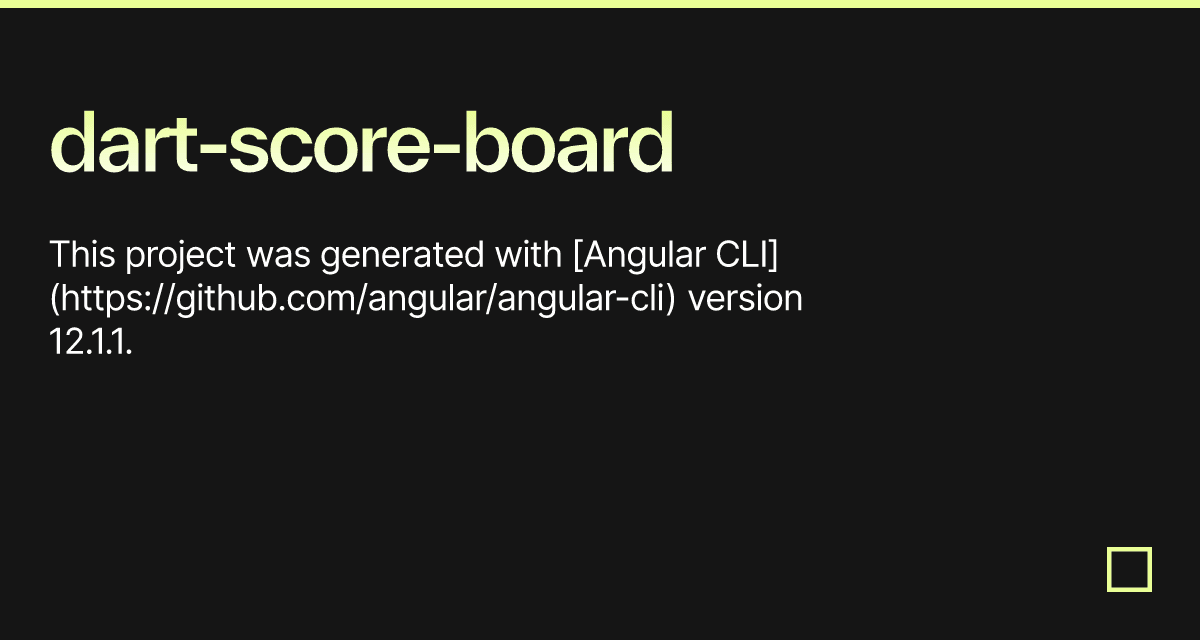 dart-score-board

This project was generated with [Angular CLI](https://github.com/angular/angular-cli) version 12.1.1.